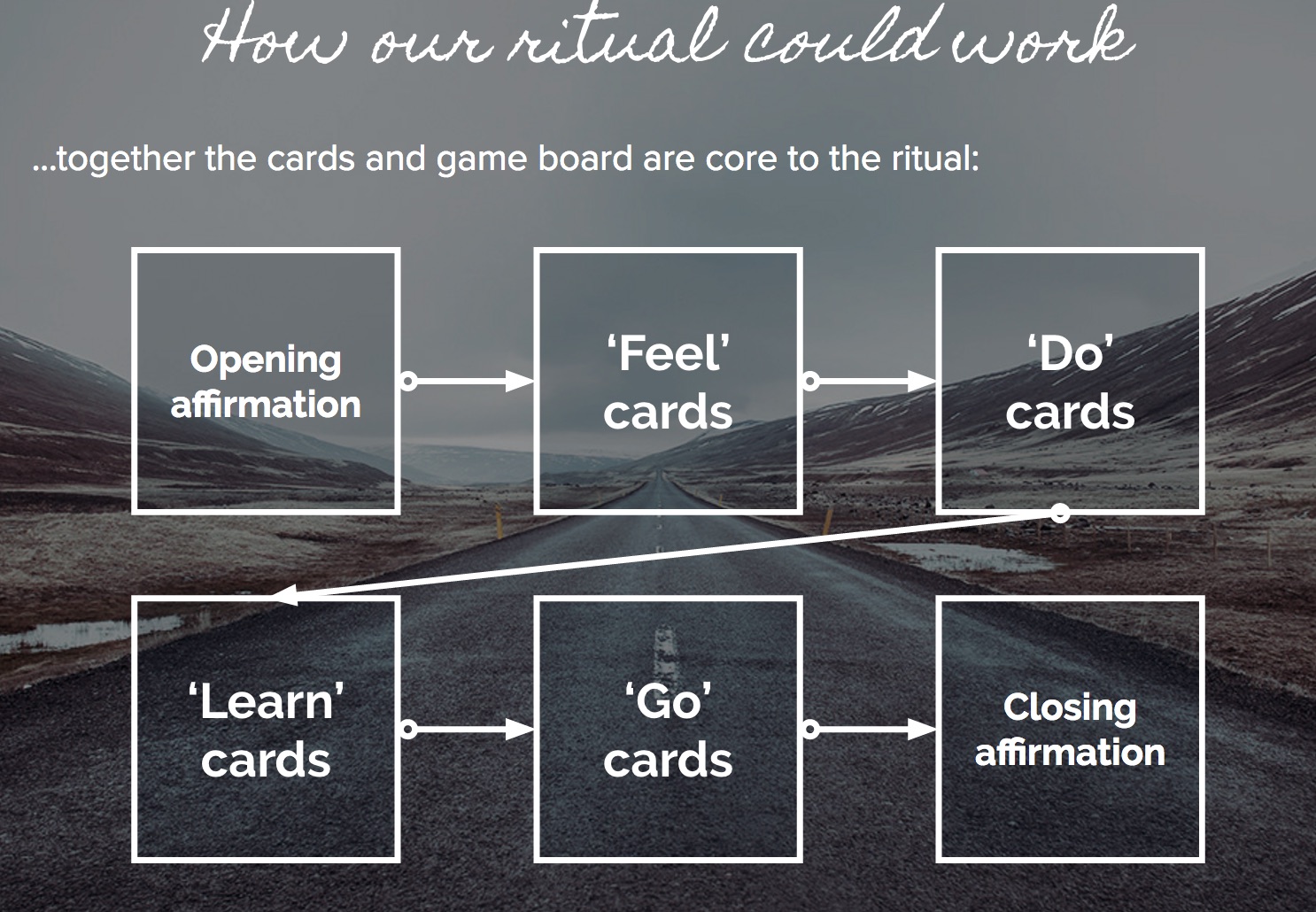 How our ritual could work

...together the cards and game board are core to the ritual:

Opening affirmation

‘Feel’ cards

‘Do’ cards

‘Learn’ cards

‘Go’ cards

Closing affirmation